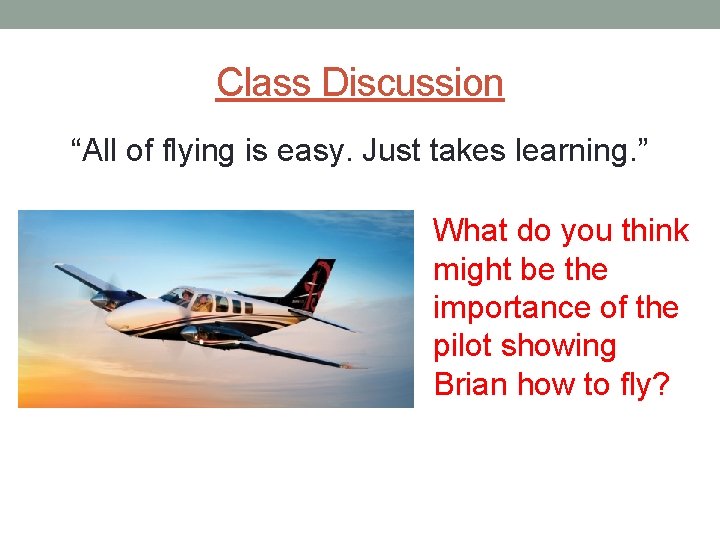 Class Discussion

“All of flying is easy. Just takes learning.”

What do you think might be the importance of the pilot showing Brian how to fly?